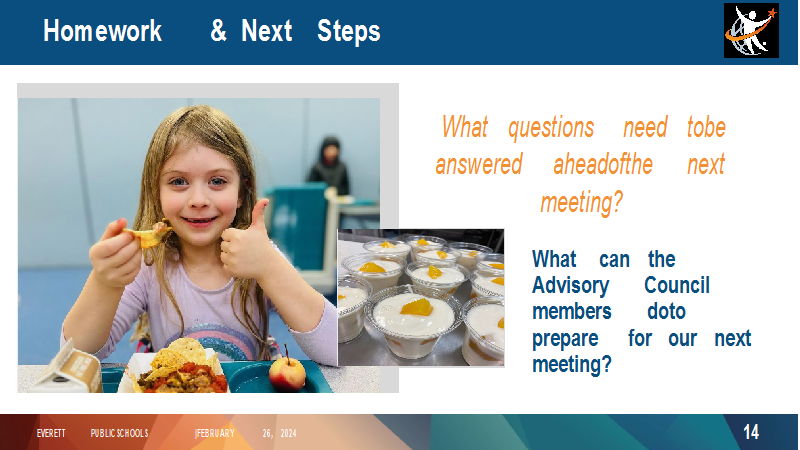 Homework & Next Steps

What questions need tobe answered aheadofthe next meeting?

What can the Advisory Council members doto prepare for our next meeting?

EVERETT PUBLIC SCHOOLS |FEBRUARY 26, 2024

14